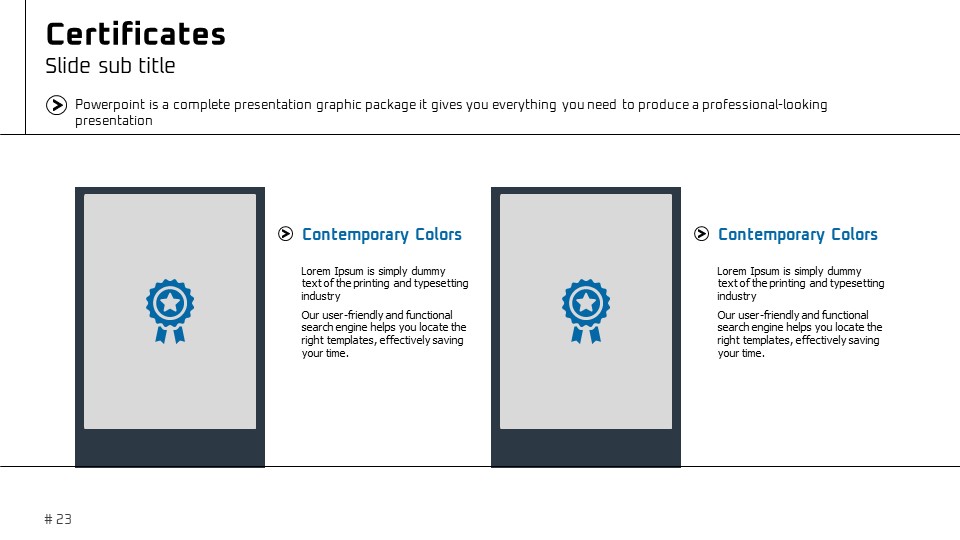 Certificates

Slide sub title

Powerpoint is a complete presentation graphic package it gives you everything you need to produce a professional-looking presentation

Contemporary Colors

Lorem Ipsum is simply dummy text of the printing and typesetting industry

Our user-friendly and functional search engine helps you locate the right templates, effectively saving your time.

Contemporary Colors

Lorem Ipsum is simply dummy text of the printing and typesetting industry

Our user-friendly and functional search engine helps you locate the right templates, effectively saving your time.

# 23